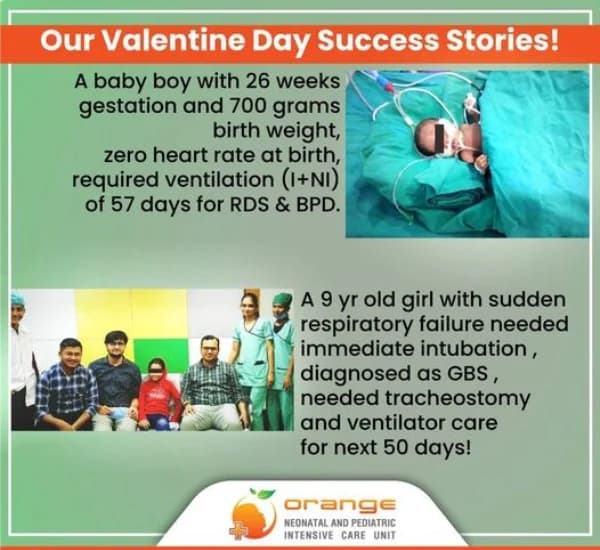 Our Valentine Day Success Stories!

A baby boy with 26 weeks gestation and 700 grams birth weight, zero heart rate at birth, required ventilation (I+NI) of 57 days for RDS & BPD.

A 9 yr old girl with sudden respiratory failure needed immediate intubation , diagnosed as GBS , needed tracheostomy and ventilator care for next 50 days!

orange
NEONATAL AND PEDIATRIC INTENSIVE CARE UNIT